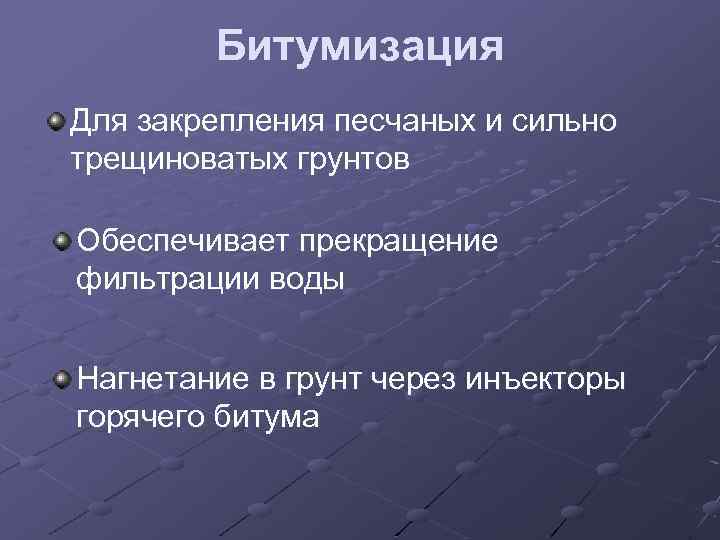 Битумизация

Для закрепления песчаных и сильно трещиноватых грунтов

Обеспечивает прекращение фильтрации воды

Нагнетание в грунт через инъекторы горячего битума